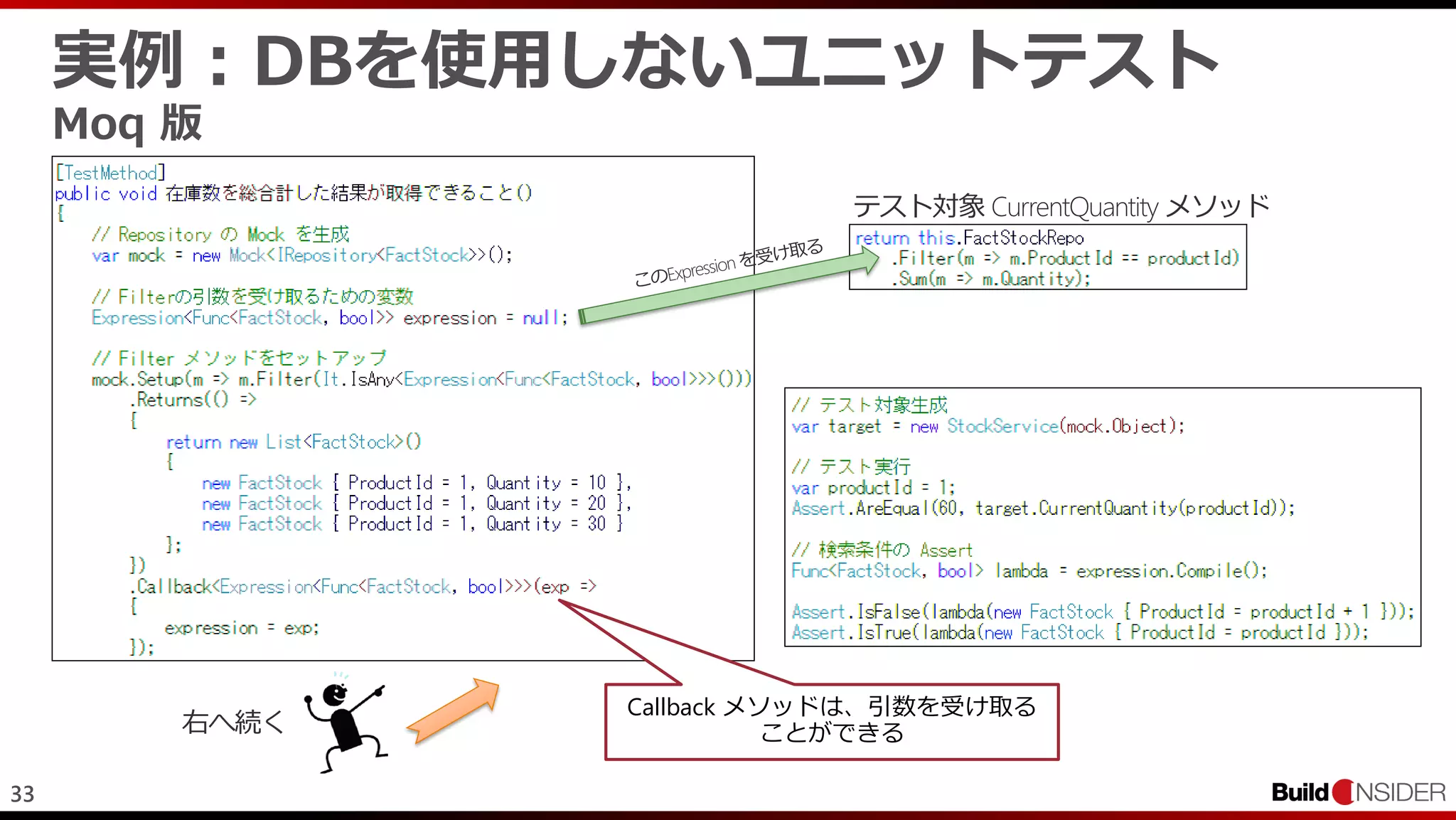 実例：DBを使用しないユニットテスト
Moq 版

[TestMethod]
public void 在庫数を総合計した結果が取得できること()
{
    // Repository の Mock を生成
    var mock = new Mock<IRepository<FactStock>>();

    // Filterの引数を受け取るための変数
    Expression<Func<FactStock, bool>> expression = null;

    // Filter メソッドをセットアップ
    mock.Setup(m => m.Filter(It.IsAny<Expression<Func<FactStock, bool>>>()))
        .Returns(() =>
        {
            return new List<FactStock>()
            {
                new FactStock { ProductId = 1, Quantity = 10 },
                new FactStock { ProductId = 1, Quantity = 20 },
                new FactStock { ProductId = 1, Quantity = 30 }
            };
        })
        .Callback<Expression<Func<FactStock, bool>>>(exp =>
        {
            expression = exp;
        });

このExpression を受け取る

テスト対象 CurrentQuantity メソッド

return this.FactStockRepo
    .Filter(m => m.ProductId == productId)
    .Sum(m => m.Quantity);

// テスト対象生成
var target = new StockService(mock.Object);

// テスト実行
var productId = 1;
Assert.AreEqual(60, target.CurrentQuantity(productId));

// 検索条件の Assert
Func<FactStock, bool> lambda = expression.Compile();

Assert.IsFalse(lambda(new FactStock { ProductId = productId + 1 }));
Assert.IsTrue(lambda(new FactStock { ProductId = productId }));

右へ続く

Callback メソッドは、引数を受け取ることができる

33

Build INSIDER